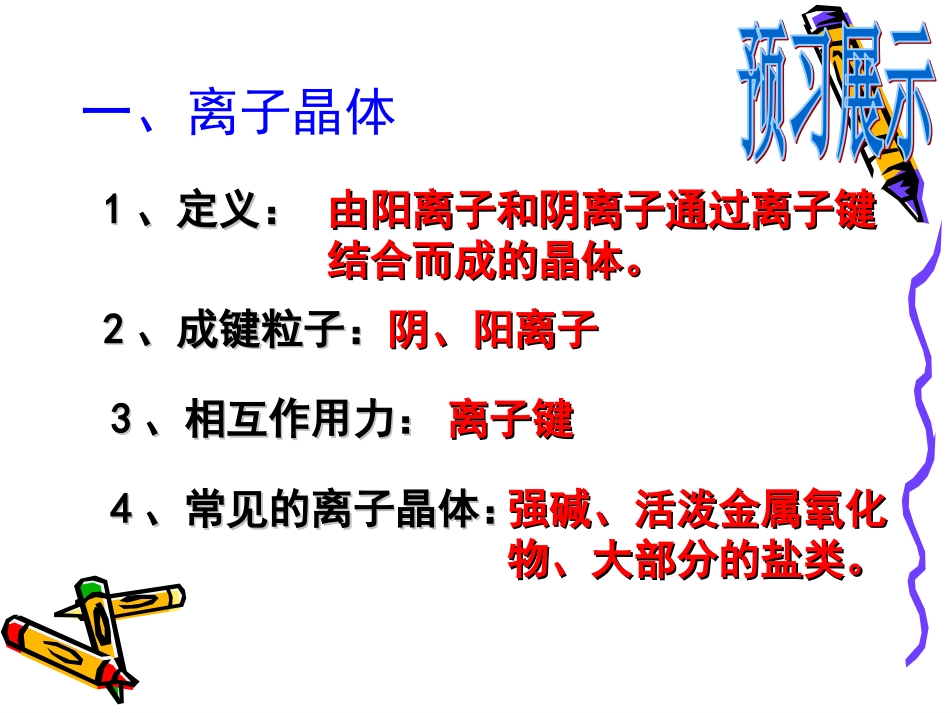 预习展示

一、离子晶体

1、定义： 由阳离子和阴离子通过离子键结合而成的晶体。

2、成键粒子：阴、阳离子

3、相互作用力： 离子键

4、常见的离子晶体：强碱、活泼金属氧化物、大部分的盐类。